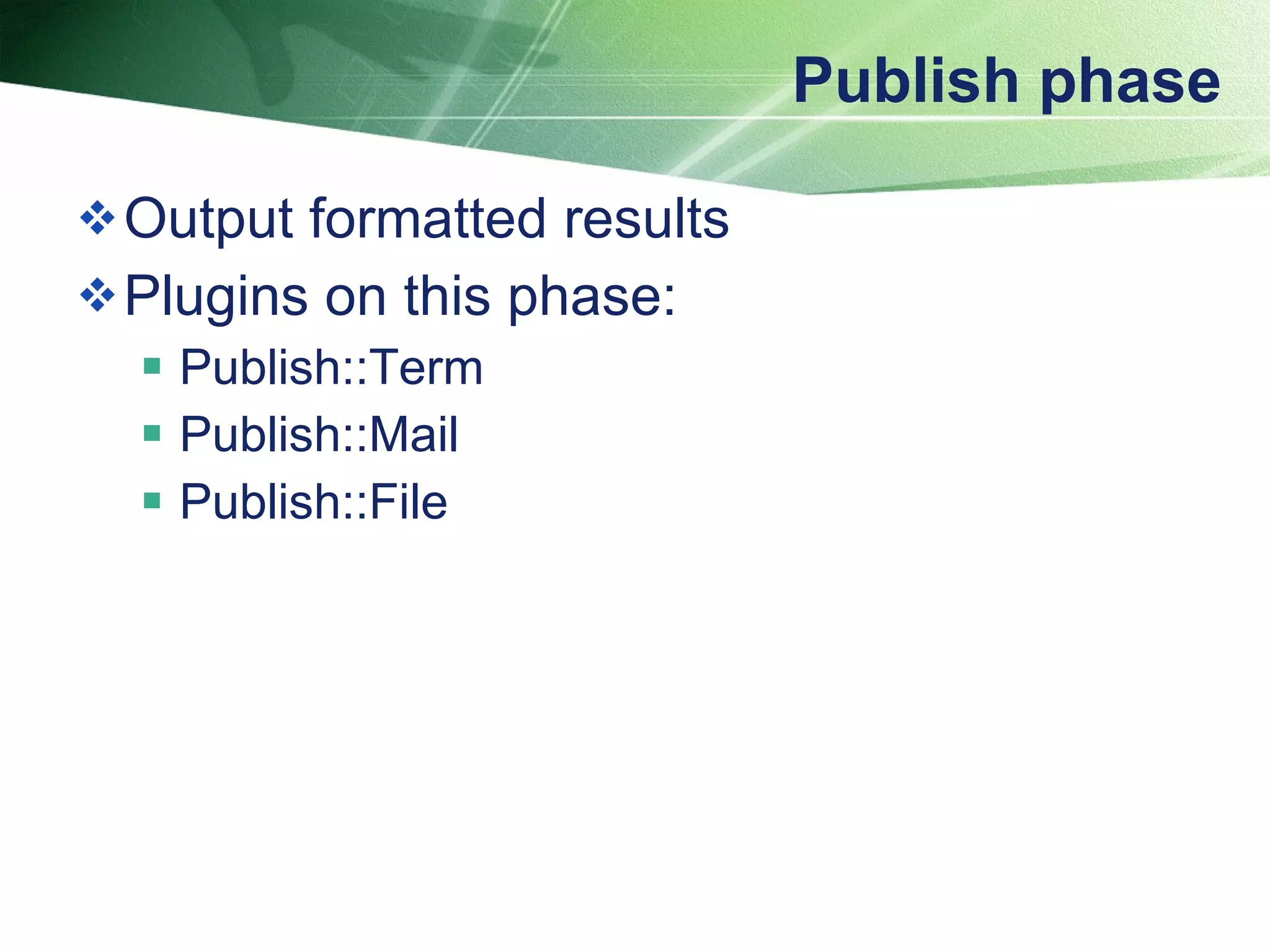 Publish phase

❖ Output formatted results
❖ Plugins on this phase:
▪ Publish::Term
▪ Publish::Mail
▪ Publish::File